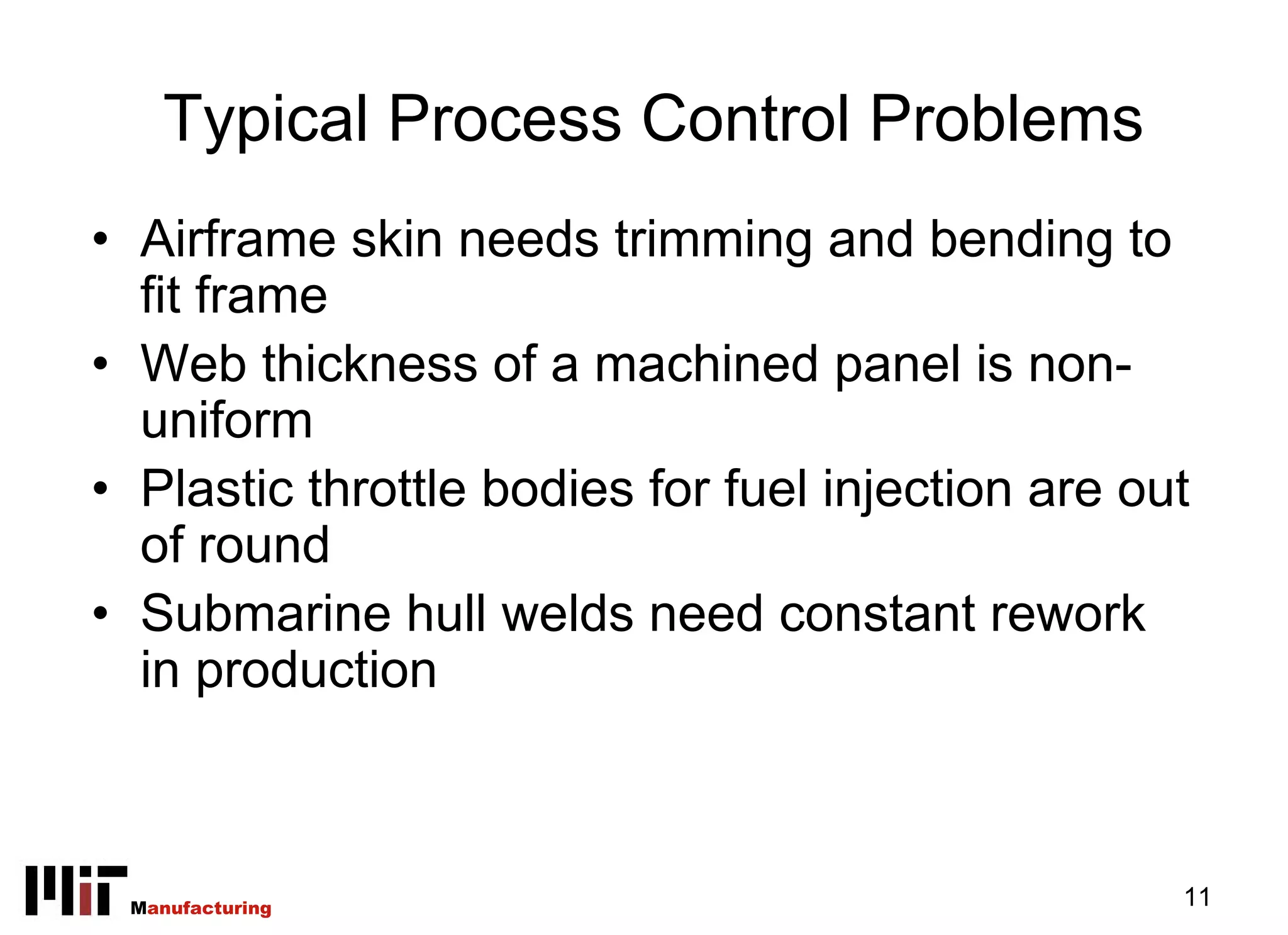 Typical Process Control Problems

• Airframe skin needs trimming and bending to fit frame
• Web thickness of a machined panel is non-uniform
• Plastic throttle bodies for fuel injection are out of round
• Submarine hull welds need constant rework in production

MIT Manufacturing

11